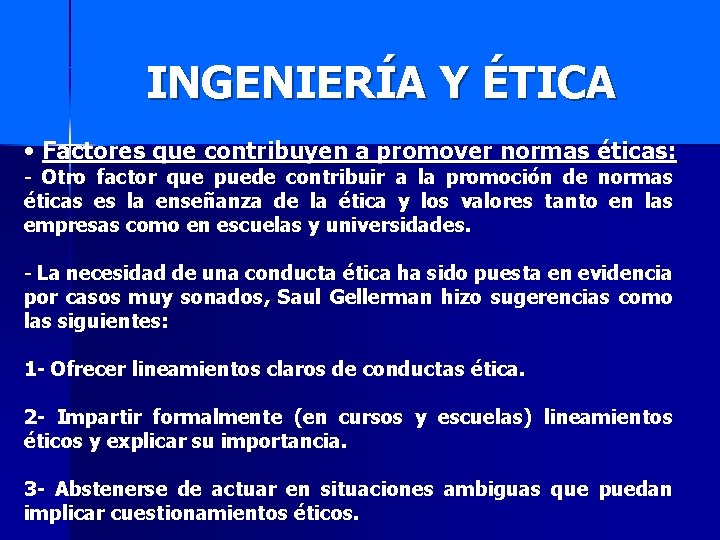 INGENIERÍA Y ÉTICA

• Factores que contribuyen a promover normas éticas:
- Otro factor que puede contribuir a la promoción de normas éticas es la enseñanza de la ética y los valores tanto en las empresas como en escuelas y universidades.

- La necesidad de una conducta ética ha sido puesta en evidencia por casos muy sonados, Saul Gellerman hizo sugerencias como las siguientes:

1- Ofrecer lineamientos claros de conductas ética.

2- Impartir formalmente (en cursos y escuelas) lineamientos éticos y explicar su importancia.

3- Abstenerse de actuar en situaciones ambiguas que puedan implicar cuestionamientos éticos.